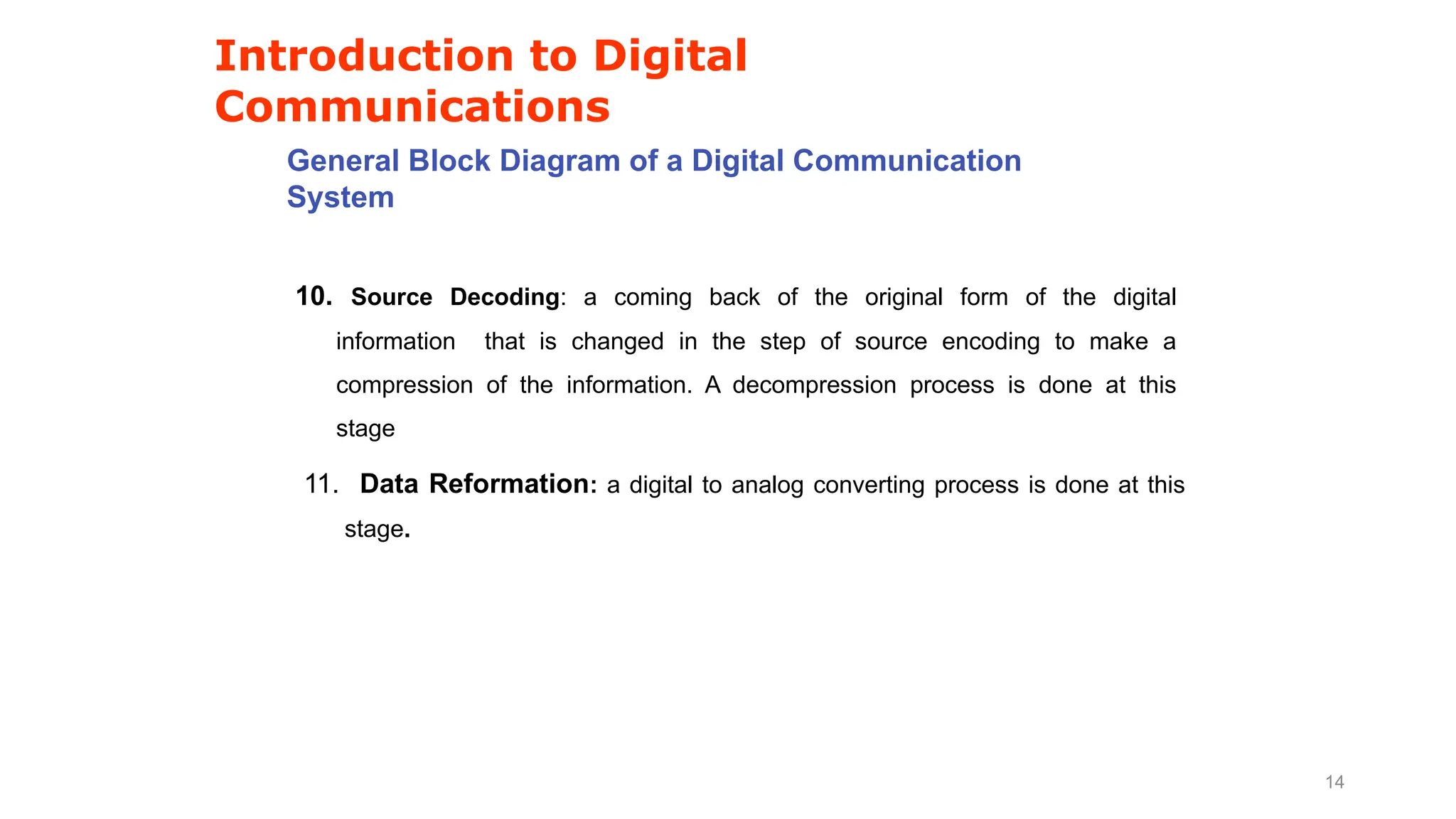 Introduction to Digital Communications

General Block Diagram of a Digital Communication System

10. Source Decoding: a coming back of the original form of the digital information that is changed in the step of source encoding to make a compression of the information. A decompression process is done at this stage

11. Data Reformation: a digital to analog converting process is done at this stage.

14